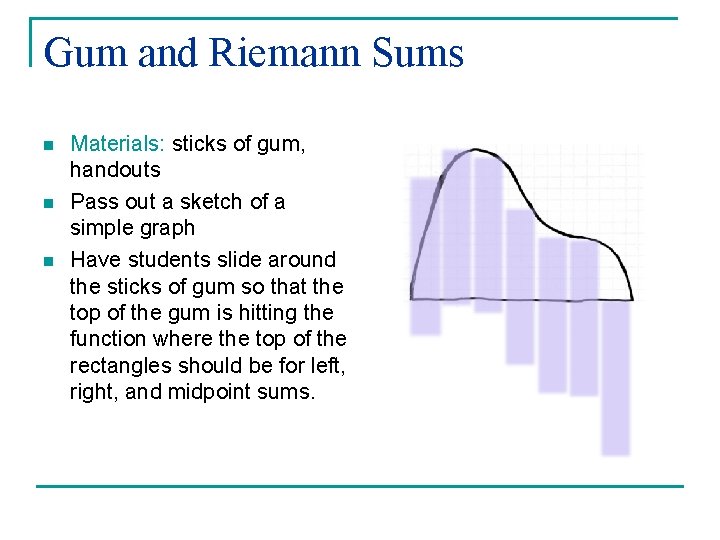 Gum and Riemann Sums

- Materials: sticks of gum, handouts
- Pass out a sketch of a simple graph
- Have students slide around the sticks of gum so that the top of the gum is hitting the function where the top of the rectangles should be for left, right, and midpoint sums.